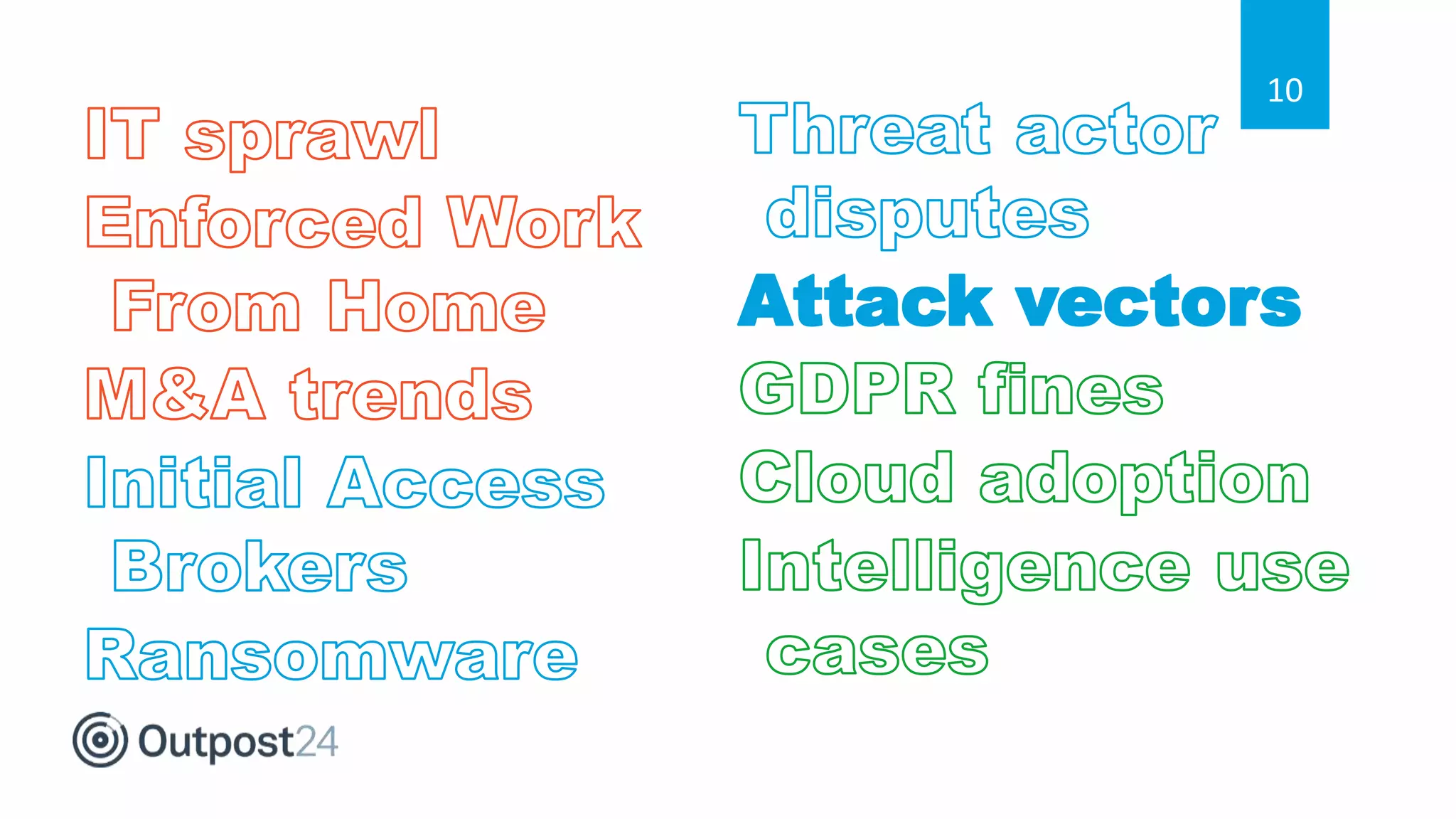 10

IT sprawl
Enforced Work From Home
M&A trends
Initial Access Brokers
Ransomware

Threat actor disputes
Attack vectors
GDPR fines
Cloud adoption
Intelligence use cases

Outpost24